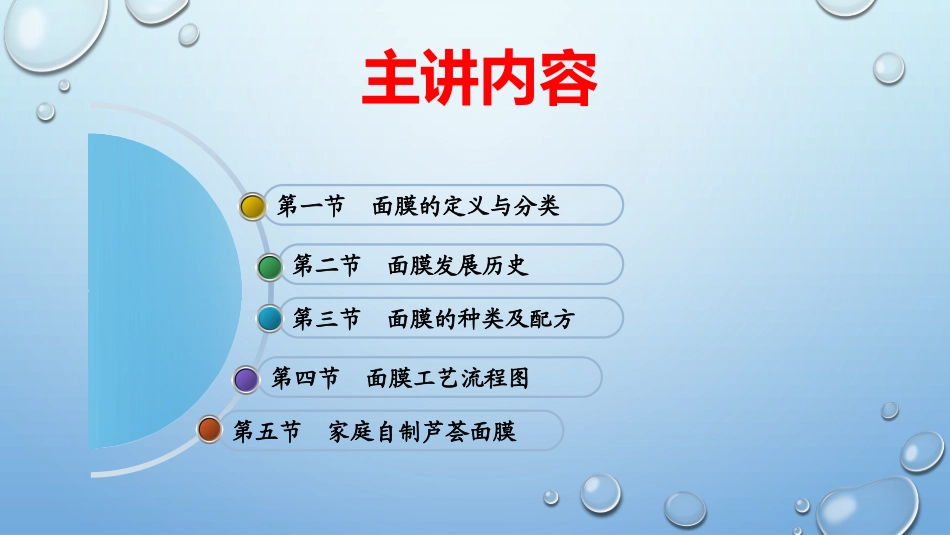 主讲内容

第一节　面膜的定义与分类

第二节　面膜发展历史

第三节　面膜的种类及配方

第四节　面膜工艺流程图

第五节　家庭自制芦荟面膜